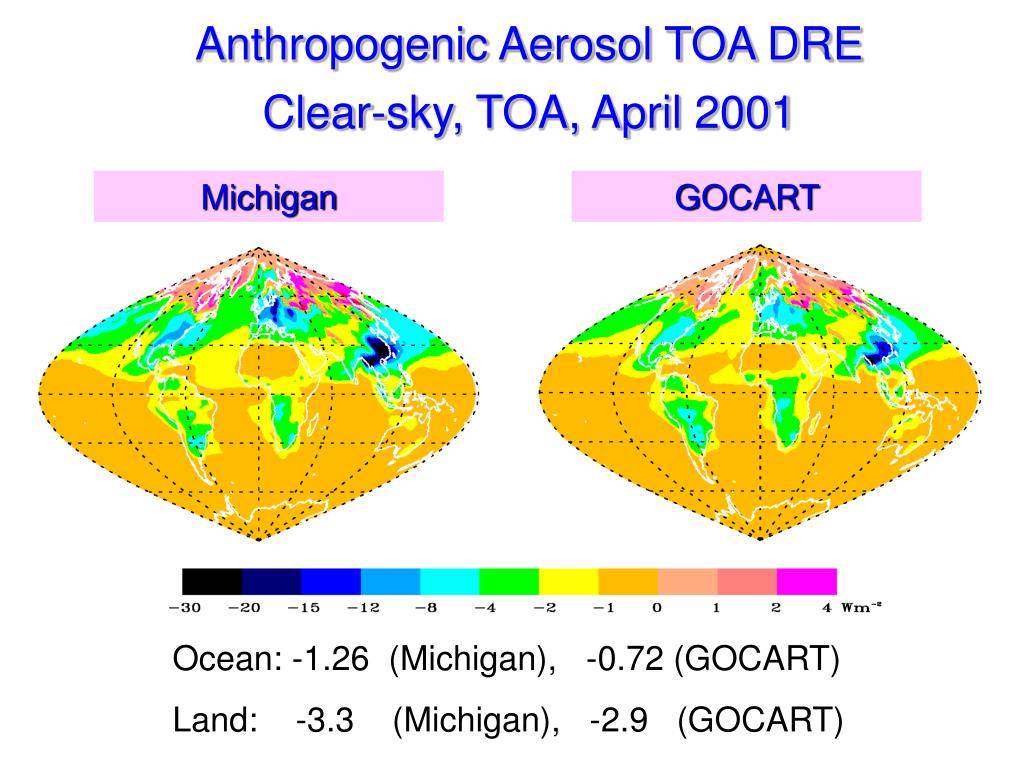 Anthropogenic Aerosol TOA DRE
Clear-sky, TOA, April 2001

Michigan

GOCART

−30 −20 −15 −12 −8 −4 −2 −1 0 1 2 4 $Wm^{-2}$

Ocean: -1.26 (Michigan), -0.72 (GOCART)

Land: -3.3 (Michigan), -2.9 (GOCART)